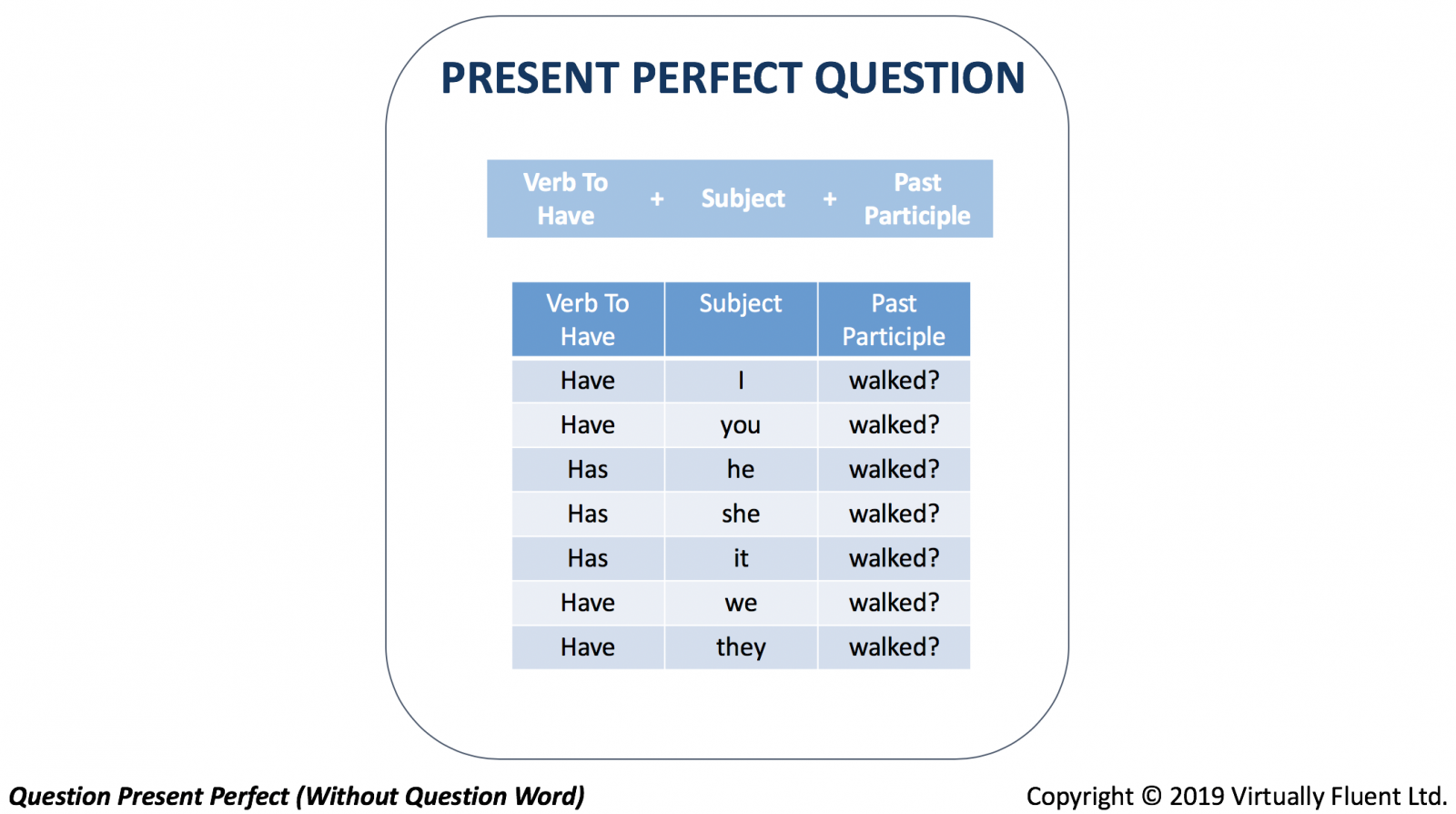 PRESENT PERFECT QUESTION

Verb To Have + Subject + Past Participle

| Verb To Have | Subject | Past Participle |
|---|---|---|
| Have | I | walked? |
| Have | you | walked? |
| Has | he | walked? |
| Has | she | walked? |
| Has | it | walked? |
| Have | we | walked? |
| Have | they | walked? |

Question Present Perfect (Without Question Word)

Copyright © 2019 Virtually Fluent Ltd.